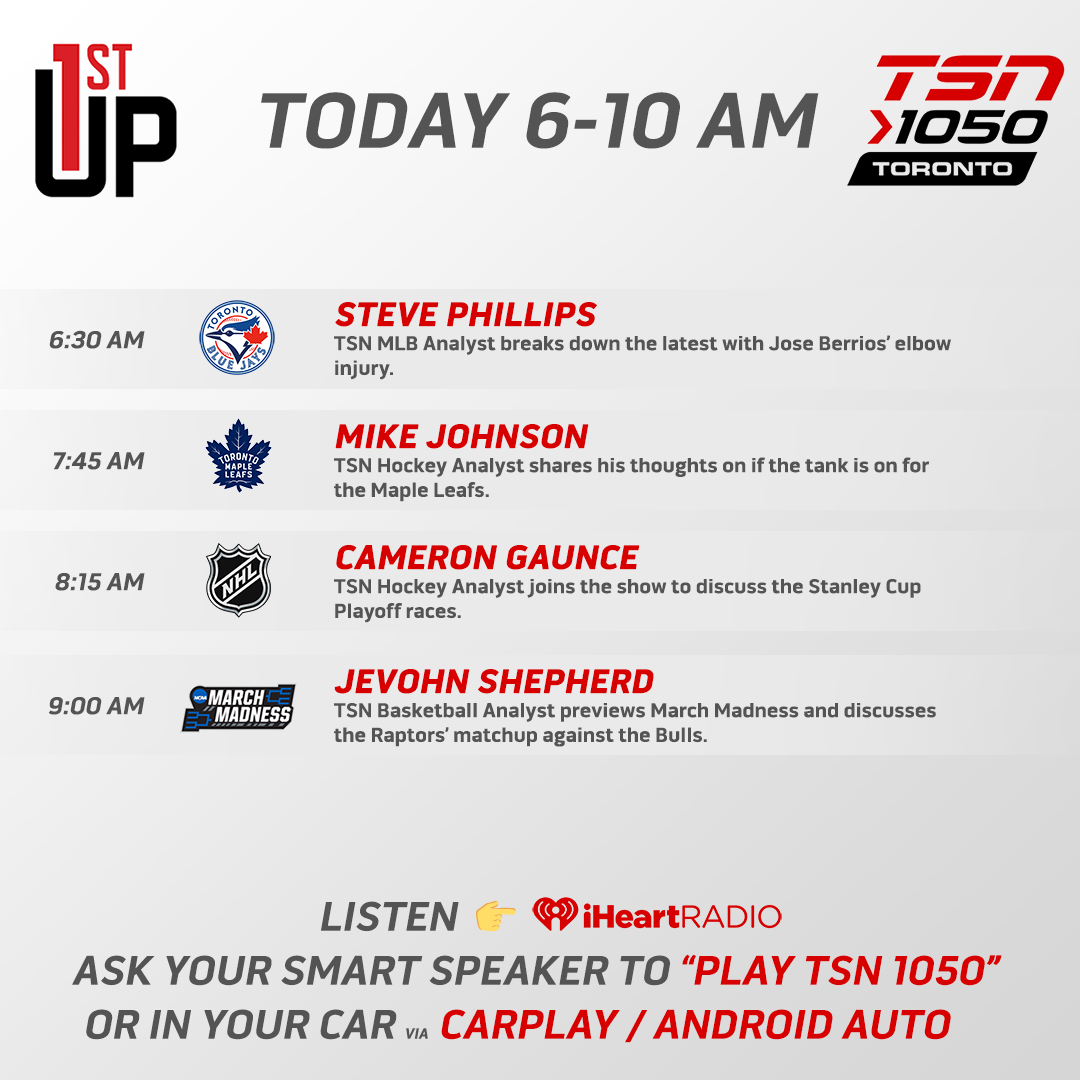 1ST UP

TODAY 6-10 AM

TSN 1050 TORONTO

6:30 AM

TORONTO BLUE JAYS

STEVE PHILLIPS
TSN MLB Analyst breaks down the latest with Jose Berrios' elbow injury.

7:45 AM

TORONTO MAPLE LEAFS

MIKE JOHNSON
TSN Hockey Analyst shares his thoughts on if the tank is on for the Maple Leafs.

8:15 AM

NHL

CAMERON GAUNCE
TSN Hockey Analyst joins the show to discuss the Stanley Cup Playoff races.

9:00 AM

NCAA MARCH MADNESS

JEVOHN SHEPHERD
TSN Basketball Analyst previews March Madness and discusses the Raptors' matchup against the Bulls.

LISTEN 👉 iHeartRADIO
ASK YOUR SMART SPEAKER TO "PLAY TSN 1050"
OR IN YOUR CAR VIA CARPLAY / ANDROID AUTO